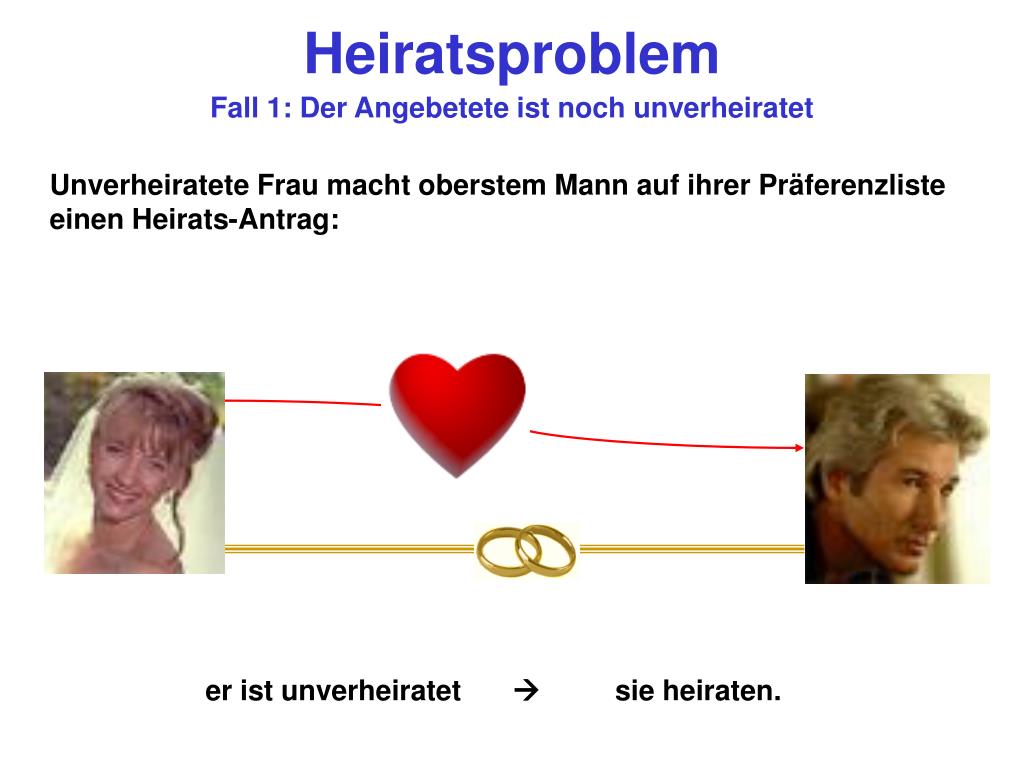 Heiratsproblem
Fall 1: Der Angebetete ist noch unverheiratet

Unverheiratete Frau macht oberstem Mann auf ihrer Präferenzliste einen Heirats-Antrag:

er ist unverheiratet → sie heiraten.